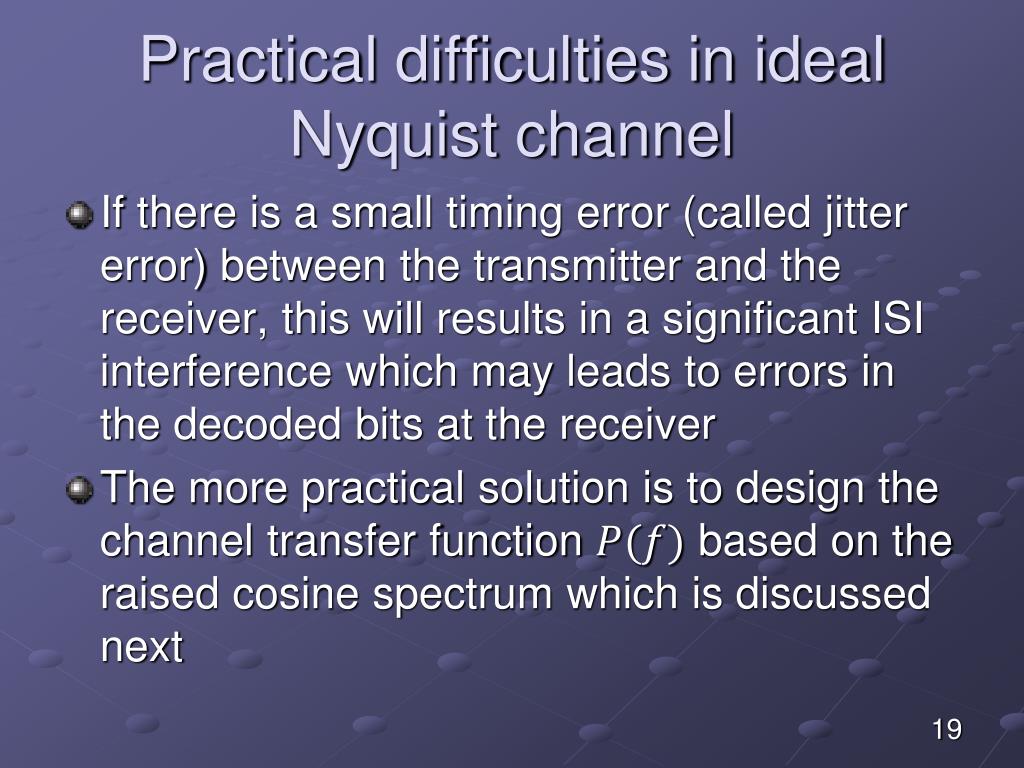 Practical difficulties in ideal Nyquist channel

If there is a small timing error (called jitter error) between the transmitter and the receiver, this will results in a significant ISI interference which may leads to errors in the decoded bits at the receiver

The more practical solution is to design the channel transfer function $P(f)$ based on the raised cosine spectrum which is discussed next

19